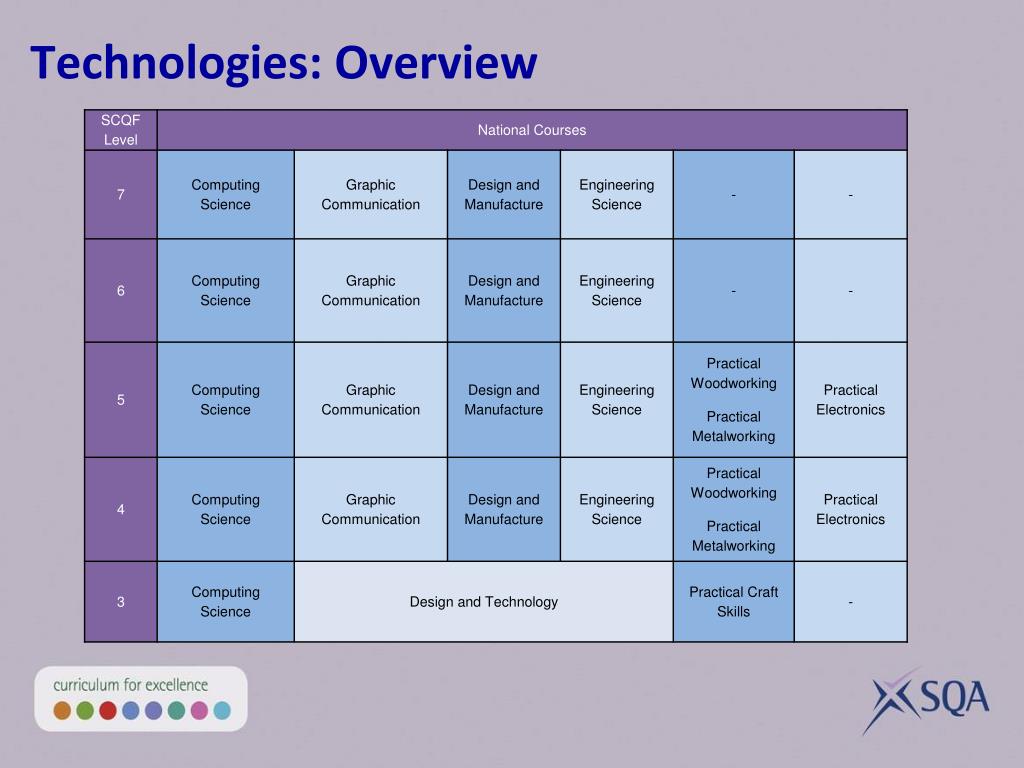 Technologies: Overview

| SCQF Level | National Courses | | | | | |
|---|---|---|---|---|---|---|
| 7 | Computing Science | Graphic Communication | Design and Manufacture | Engineering Science | - | - |
| 6 | Computing Science | Graphic Communication | Design and Manufacture | Engineering Science | - | - |
| 5 | Computing Science | Graphic Communication | Design and Manufacture | Engineering Science | Practical Woodworking Practical Metalworking | Practical Electronics |
| 4 | Computing Science | Graphic Communication | Design and Manufacture | Engineering Science | Practical Woodworking Practical Metalworking | Practical Electronics |
| 3 | Computing Science | Design and Technology | | | Practical Craft Skills | - |

curriculum for excellence

SQA